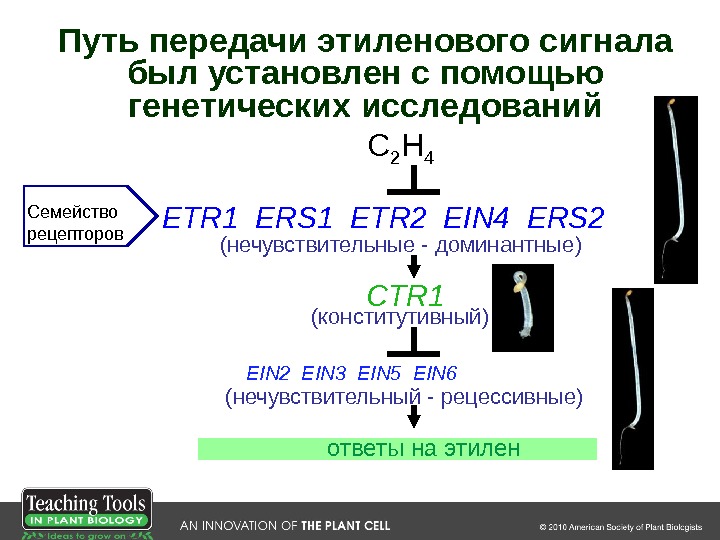 Путь передачи этиленового сигнала был установлен с помощью генетических исследований

$C_2H_4$

Семейство рецепторов

ETR1 ERS1 ETR2 EIN4 ERS2
(нечувствительные - доминантные)

CTR1
(конститутивный)

EIN2 EIN3 EIN5 EIN6
(нечувствительный - рецессивные)

ответы на этилен

Teaching Tools
IN PLANT BIOLOGY
Ideas to grow on

AN INNOVATION OF THE PLANT CELL

© 2010 American Society of Plant Biologists